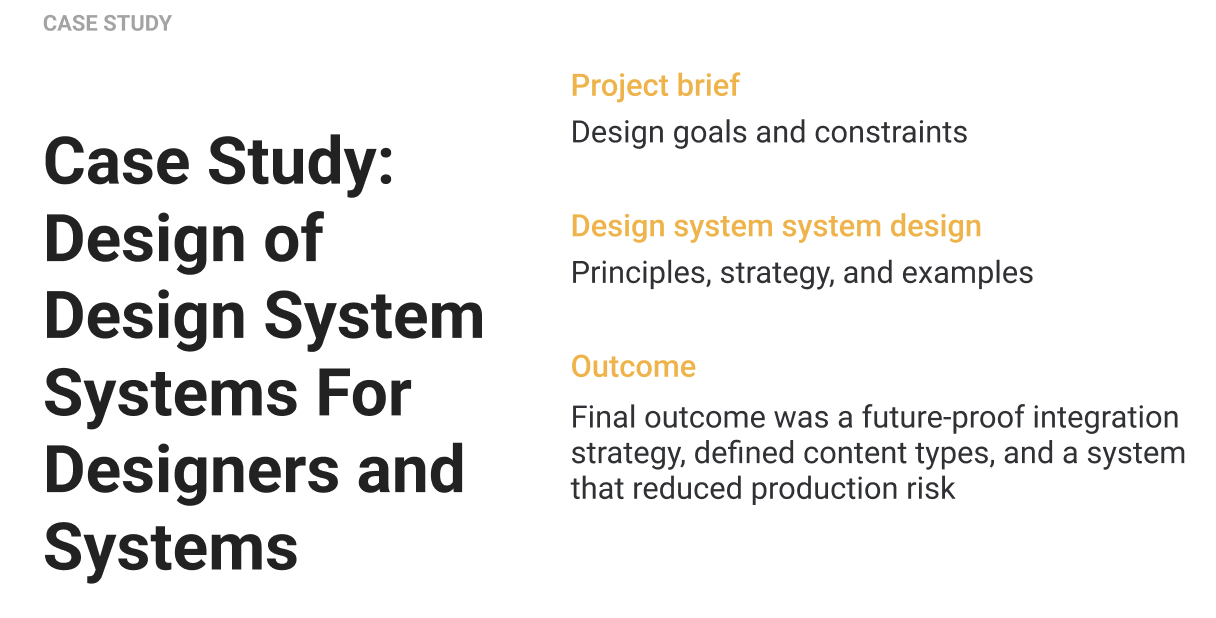 CASE STUDY

Case Study: Design of Design System Systems For Designers and Systems

Project brief

Design goals and constraints

Design system system design

Principles, strategy, and examples

Outcome

Final outcome was a future-proof integration strategy, defined content types, and a system that reduced production risk